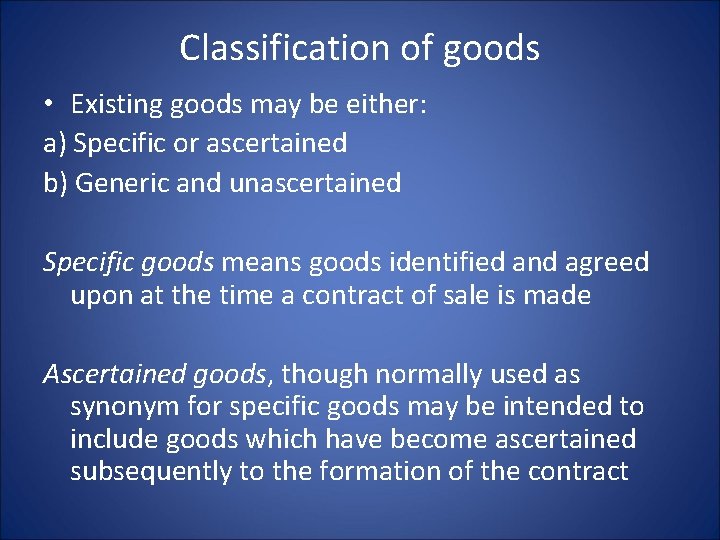 Classification of goods

• Existing goods may be either:
a) Specific or ascertained
b) Generic and unascertained

Specific goods means goods identified and agreed upon at the time a contract of sale is made

Ascertained goods, though normally used as synonym for specific goods may be intended to include goods which have become ascertained subsequently to the formation of the contract